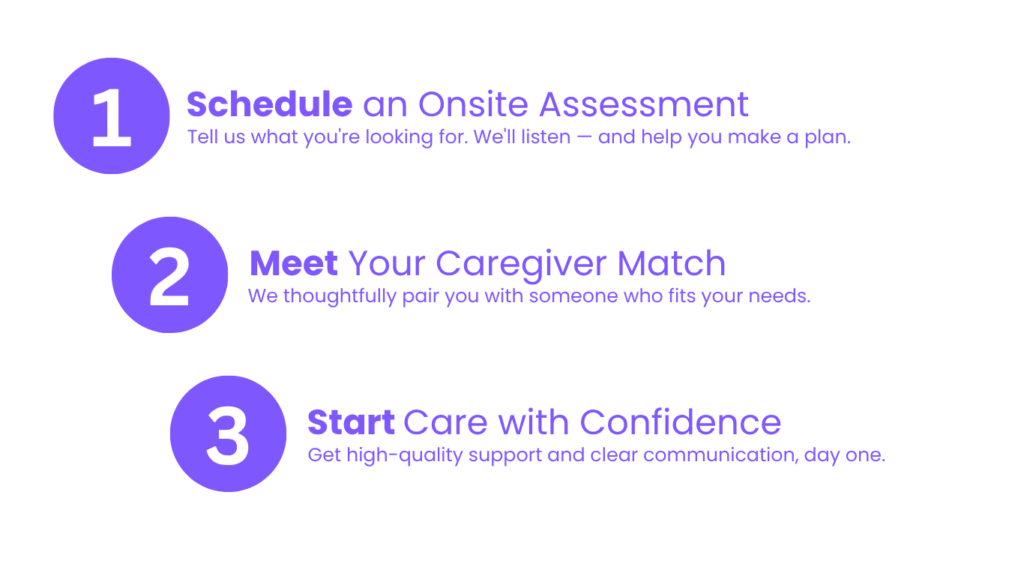 1

Schedule an Onsite Assessment
Tell us what you're looking for. We'll listen — and help you make a plan.

2

Meet Your Caregiver Match
We thoughtfully pair you with someone who fits your needs.

3

Start Care with Confidence
Get high-quality support and clear communication, day one.